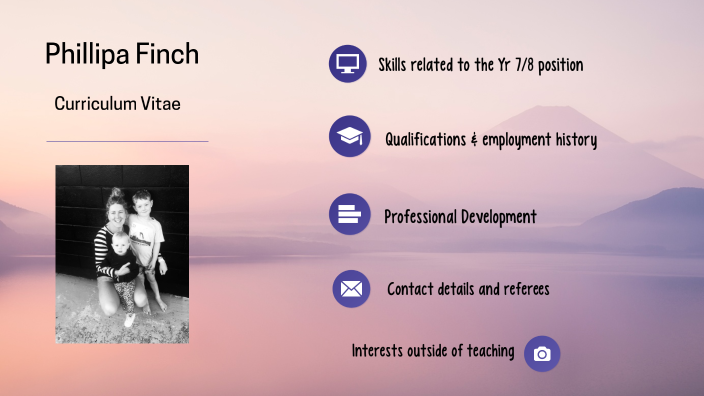 Phillipa Finch

Curriculum Vitae

Skills related to the Yr 7/8 position

Qualifications & employment history

Professional Development

Contact details and referees

Interests outside of teaching